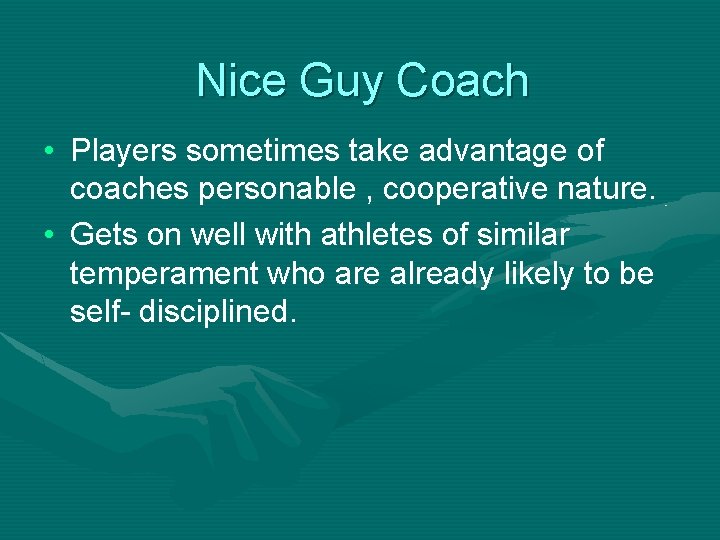 Nice Guy Coach

• Players sometimes take advantage of coaches personable , cooperative nature.
• Gets on well with athletes of similar temperament who are already likely to be self- disciplined.